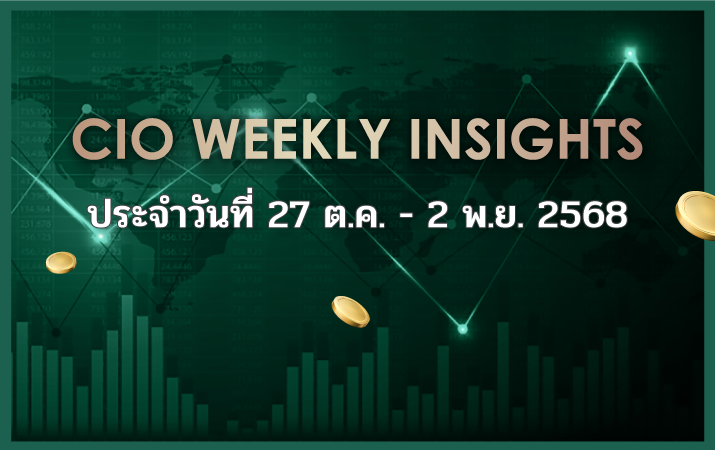 CIO WEEKLY INSIGHTS

ประจำวันที่ 27 ต.ค. - 2 พ.ย. 2568